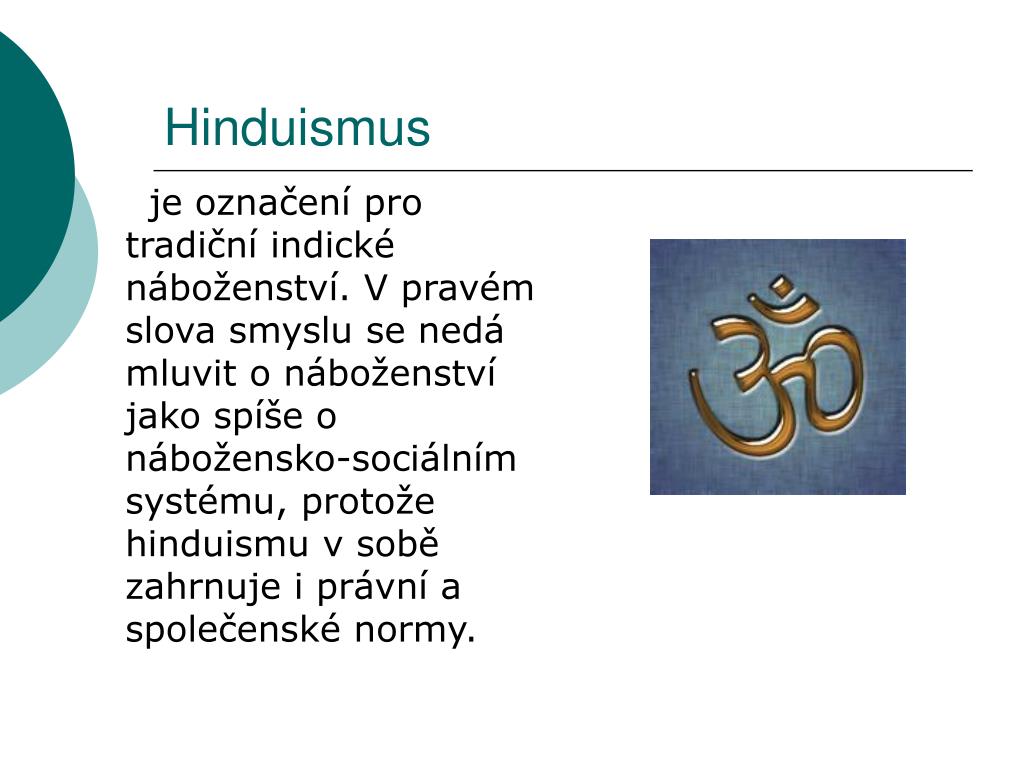 Hinduismus

je označení pro tradiční indické náboženství. V pravém slova smyslu se nedá mluvit o náboženství jako spíše o nábožensko-sociálním systému, protože hinduismu v sobě zahrnuje i právní a společenské normy.